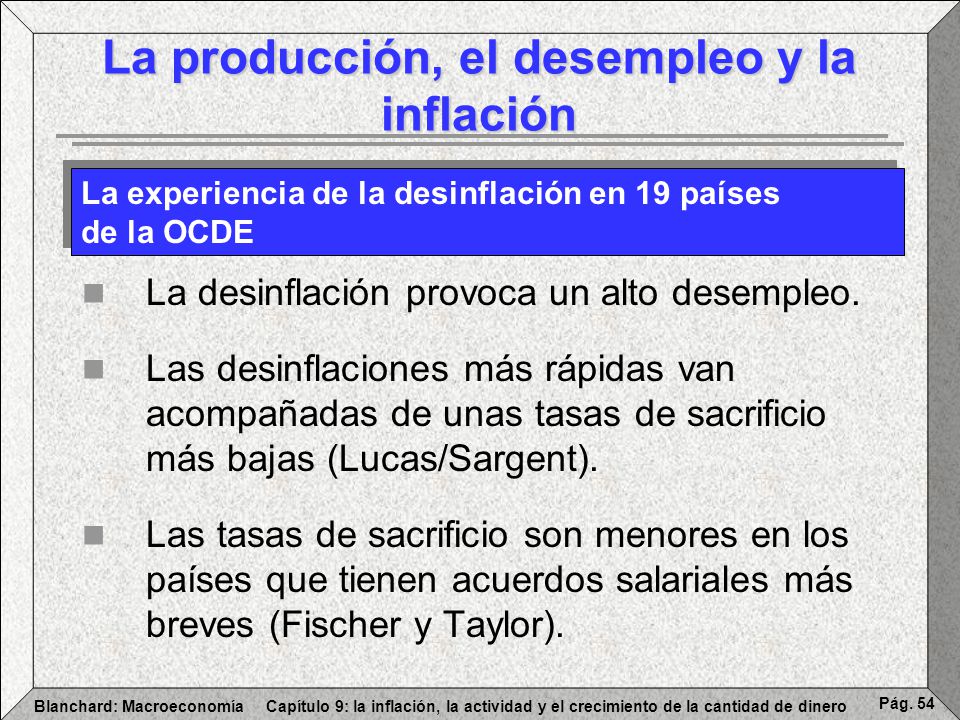 La producción, el desempleo y la inflación

La experiencia de la desinflación en 19 países de la OCDE

La desinflación provoca un alto desempleo.

Las desinflaciones más rápidas van acompañadas de unas tasas de sacrificio más bajas (Lucas/Sargent).

Las tasas de sacrificio son menores en los países que tienen acuerdos salariales más breves (Fischer y Taylor).

Blanchard: Macroeconomía Capítulo 9: la inflación, la actividad y el crecimiento de la cantidad de dinero Pág. 54